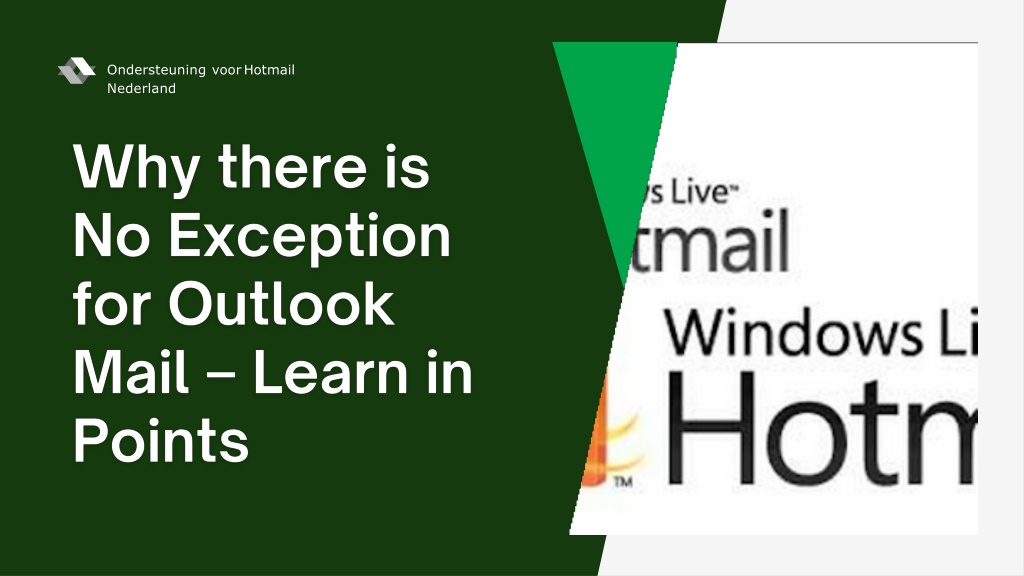 Ondersteuning voor Hotmail Nederland

Why there is No Exception for Outlook Mail – Learn in Points

s Live™
tmail

Windows Li
Hotm
™